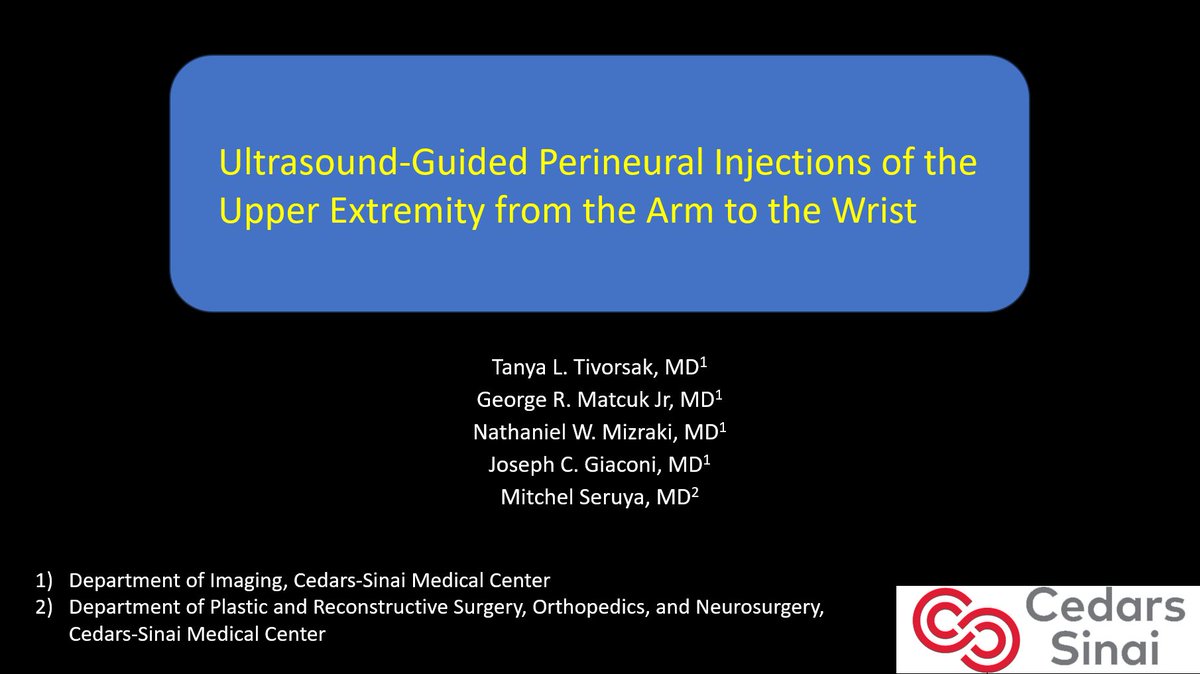 Ultrasound-Guided Perineural Injections of the Upper Extremity from the Arm to the Wrist

Tanya L. Tivorsak, MD$^1$
George R. Matcuk Jr, MD$^1$
Nathaniel W. Mizraki, MD$^1$
Joseph C. Giaconi, MD$^1$
Mitchel Seruya, MD$^2$

1) Department of Imaging, Cedars-Sinai Medical Center
2) Department of Plastic and Reconstructive Surgery, Orthopedics, and Neurosurgery, Cedars-Sinai Medical Center

Cedars Sinai